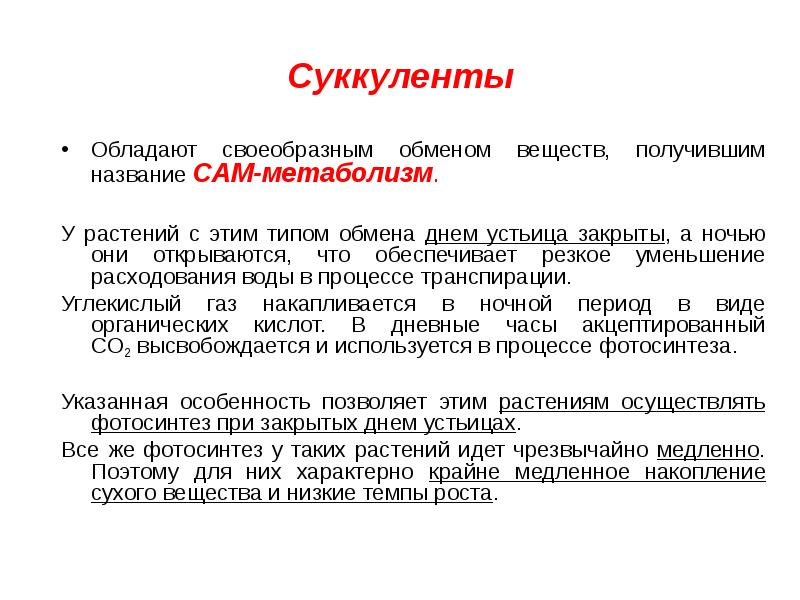 Суккуленты

• Обладают своеобразным обменом веществ, получившим название САМ-метаболизм.

У растений с этим типом обмена днем устьица закрыты, а ночью они открываются, что обеспечивает резкое уменьшение расходования воды в процессе транспирации.

Углекислый газ накапливается в ночной период в виде органических кислот. В дневные часы акцептированный $CO_2$ высвобождается и используется в процессе фотосинтеза.

Указанная особенность позволяет этим растениям осуществлять фотосинтез при закрытых днем устьицах.

Все же фотосинтез у таких растений идет чрезвычайно медленно. Поэтому для них характерно крайне медленное накопление сухого вещества и низкие темпы роста.